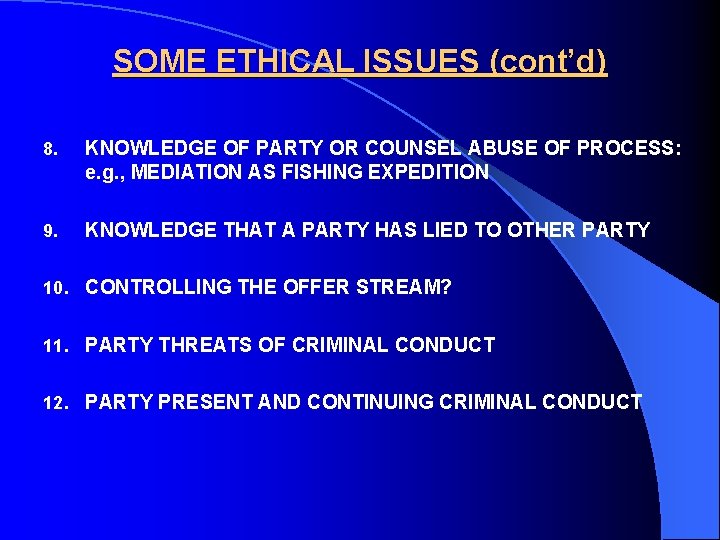 SOME ETHICAL ISSUES (cont'd)

8. KNOWLEDGE OF PARTY OR COUNSEL ABUSE OF PROCESS: e.g., MEDIATION AS FISHING EXPEDITION

9. KNOWLEDGE THAT A PARTY HAS LIED TO OTHER PARTY

10. CONTROLLING THE OFFER STREAM?

11. PARTY THREATS OF CRIMINAL CONDUCT

12. PARTY PRESENT AND CONTINUING CRIMINAL CONDUCT